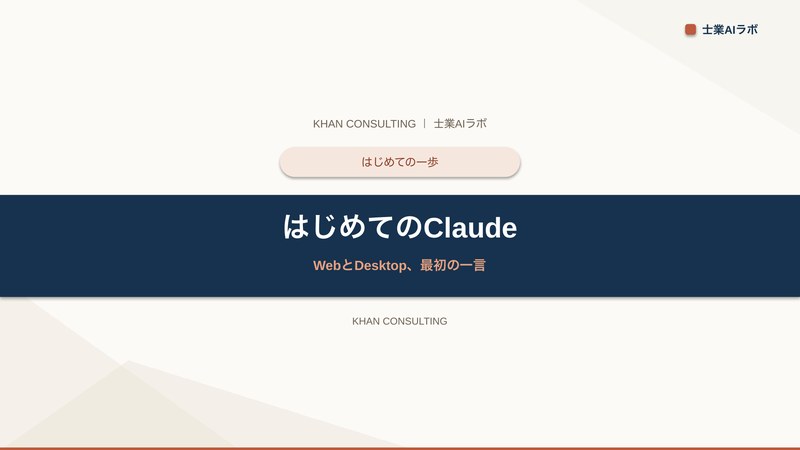 士業AIラボ

KHAN CONSULTING | 士業AIラボ

はじめての一歩

はじめてのClaude

WebとDesktop、最初の一言

KHAN CONSULTING